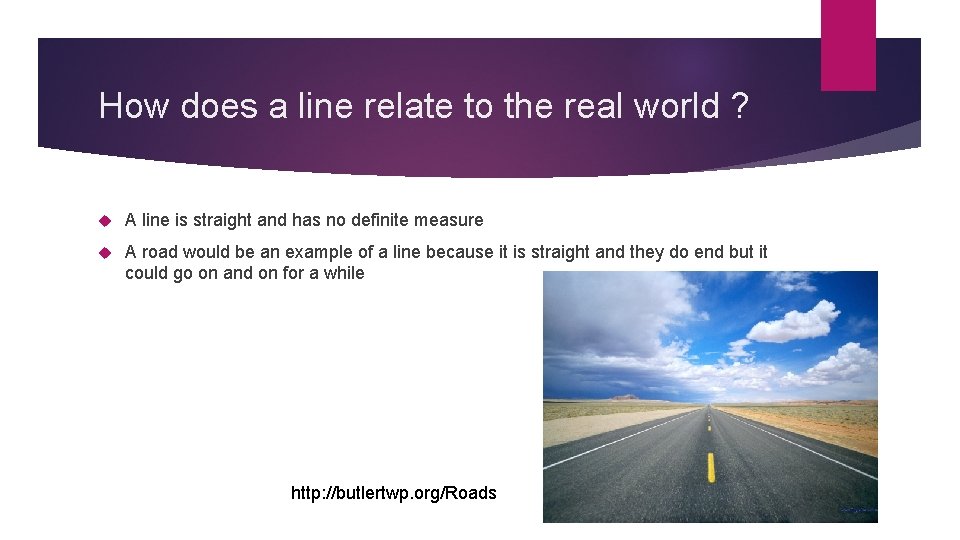 How does a line relate to the real world ?

A line is straight and has no definite measure

A road would be an example of a line because it is straight and they do end but it could go on and on for a while

http://butlertwp.org/Roads